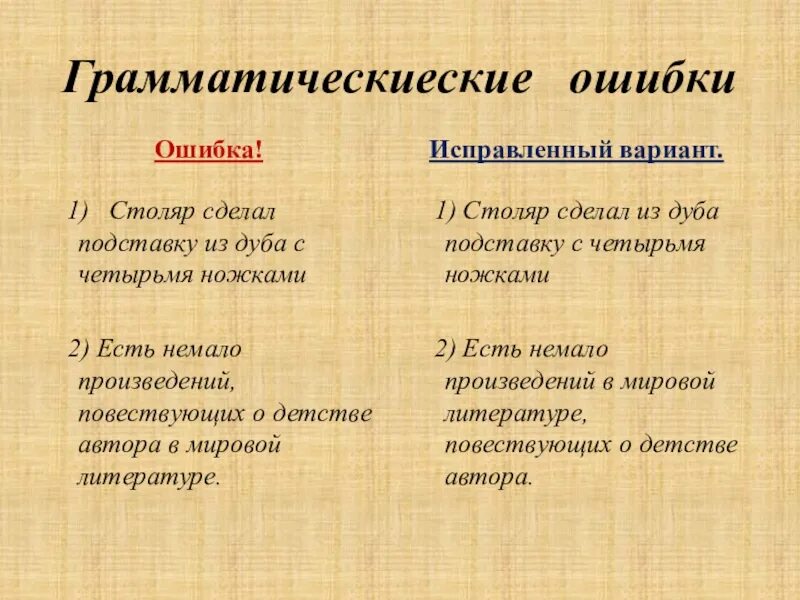 Грамматическиеские ошибки

Ошибка!

1) Столяр сделал подставку из дуба с четырьмя ножками

2) Есть немало произведений, повествующих о детстве автора в мировой литературе.

Исправленный вариант.

1) Столяр сделал из дуба подставку с четырьмя ножками

2) Есть немало произведений в мировой литературе, повествующих о детстве автора.